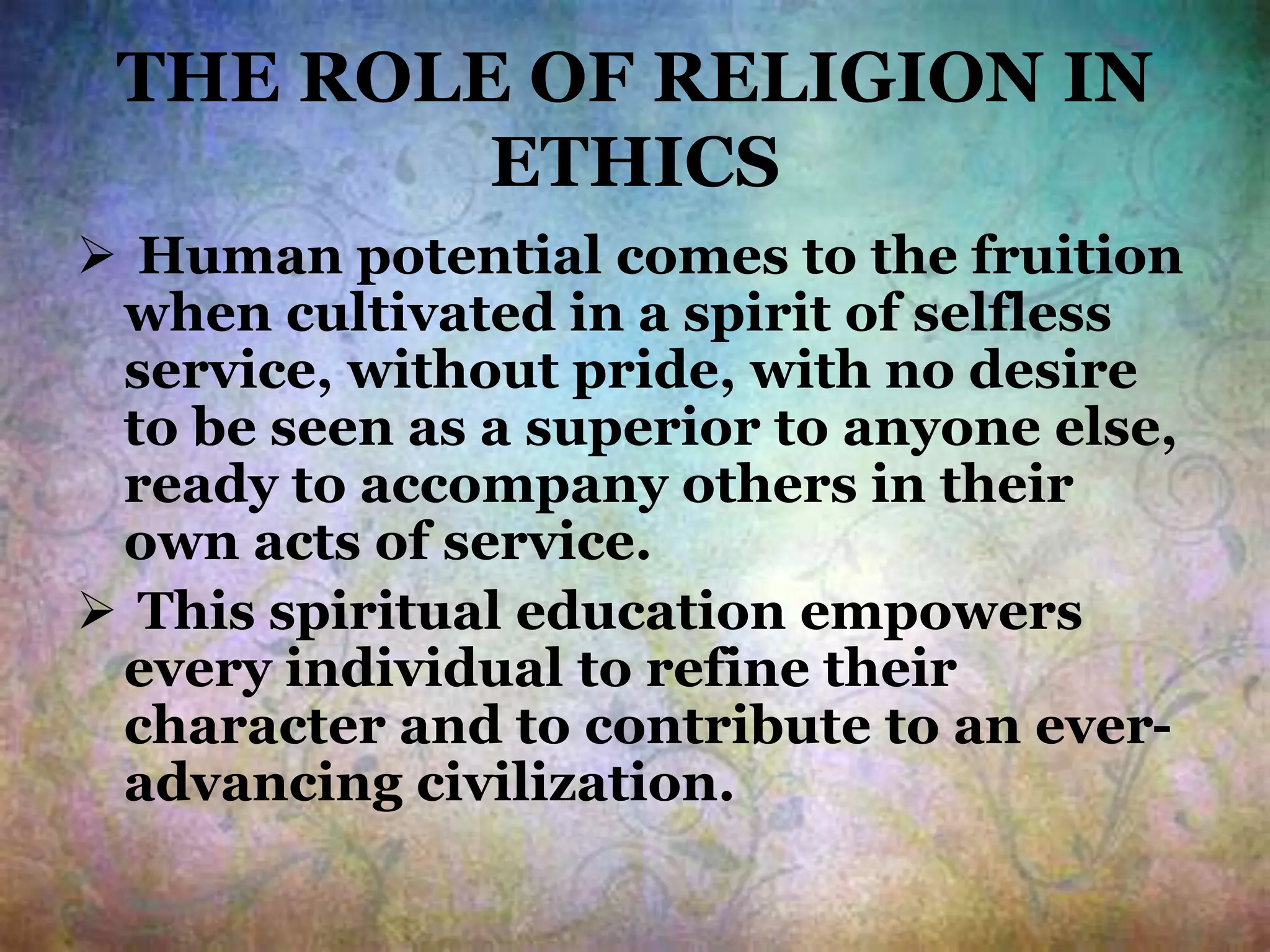 THE ROLE OF RELIGION IN ETHICS

➢ Human potential comes to the fruition when cultivated in a spirit of selfless service, without pride, with no desire to be seen as a superior to anyone else, ready to accompany others in their own acts of service.

➢ This spiritual education empowers every individual to refine their character and to contribute to an ever-advancing civilization.